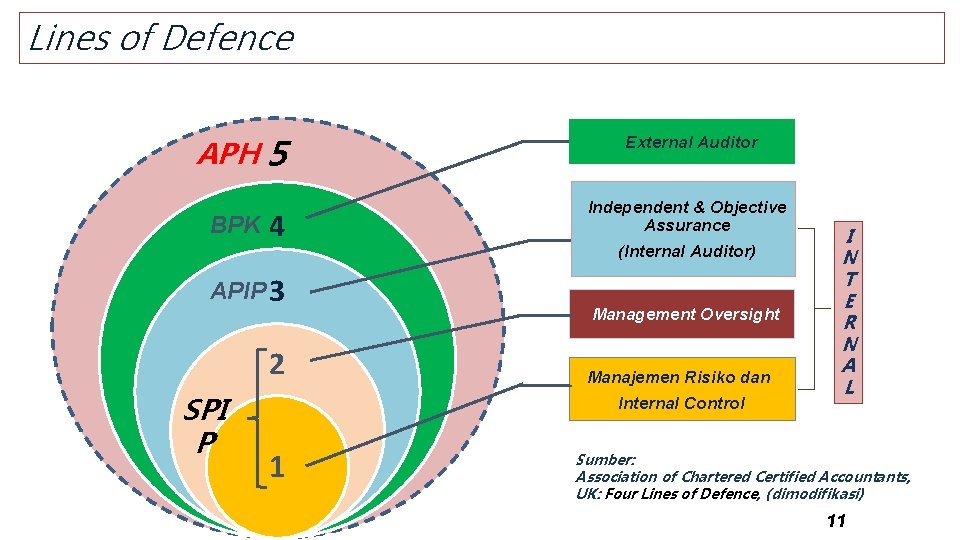 Lines of Defence

APH 5

BPK 4

APIP 3

2

SPI
P

1

External Auditor

Independent & Objective Assurance

(Internal Auditor)

Management Oversight

Manajemen Risiko dan Internal Control

I
N
T
E
R
N
A
L

Sumber:
Association of Chartered Certified Accountants, UK: Four Lines of Defence, (dimodifikasi)

11